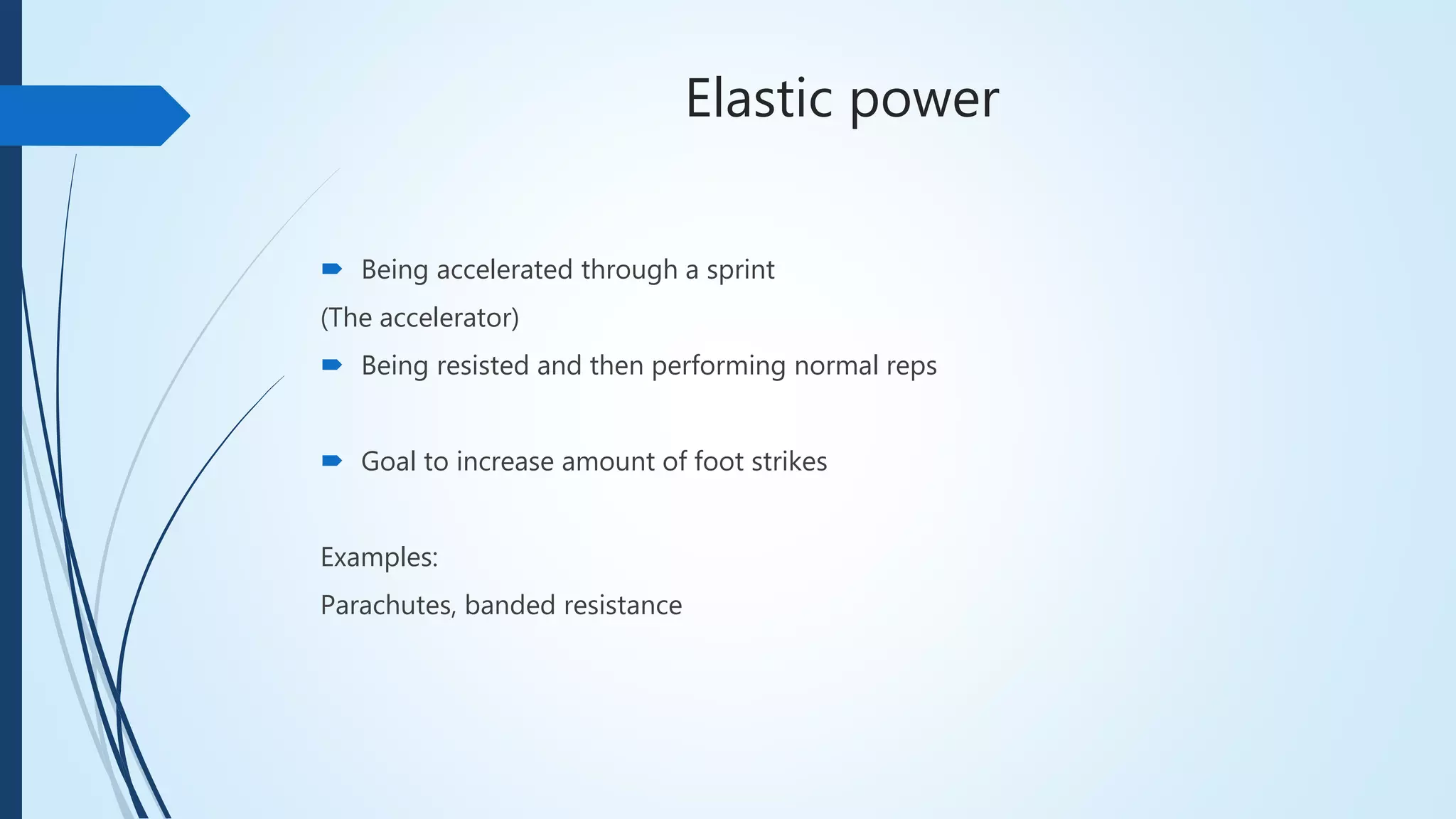 Elastic power

Being accelerated through a sprint

(The accelerator)

Being resisted and then performing normal reps

Goal to increase amount of foot strikes

Examples:

Parachutes, banded resistance